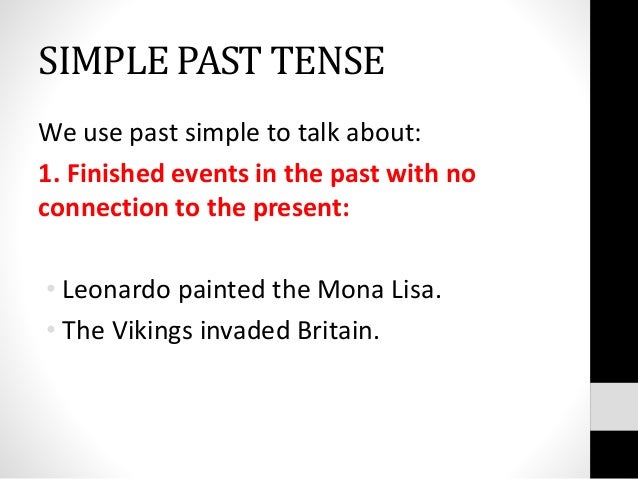 SIMPLE PAST TENSE

We use past simple to talk about:

1. Finished events in the past with no connection to the present:

• Leonardo painted the Mona Lisa.
• The Vikings invaded Britain.